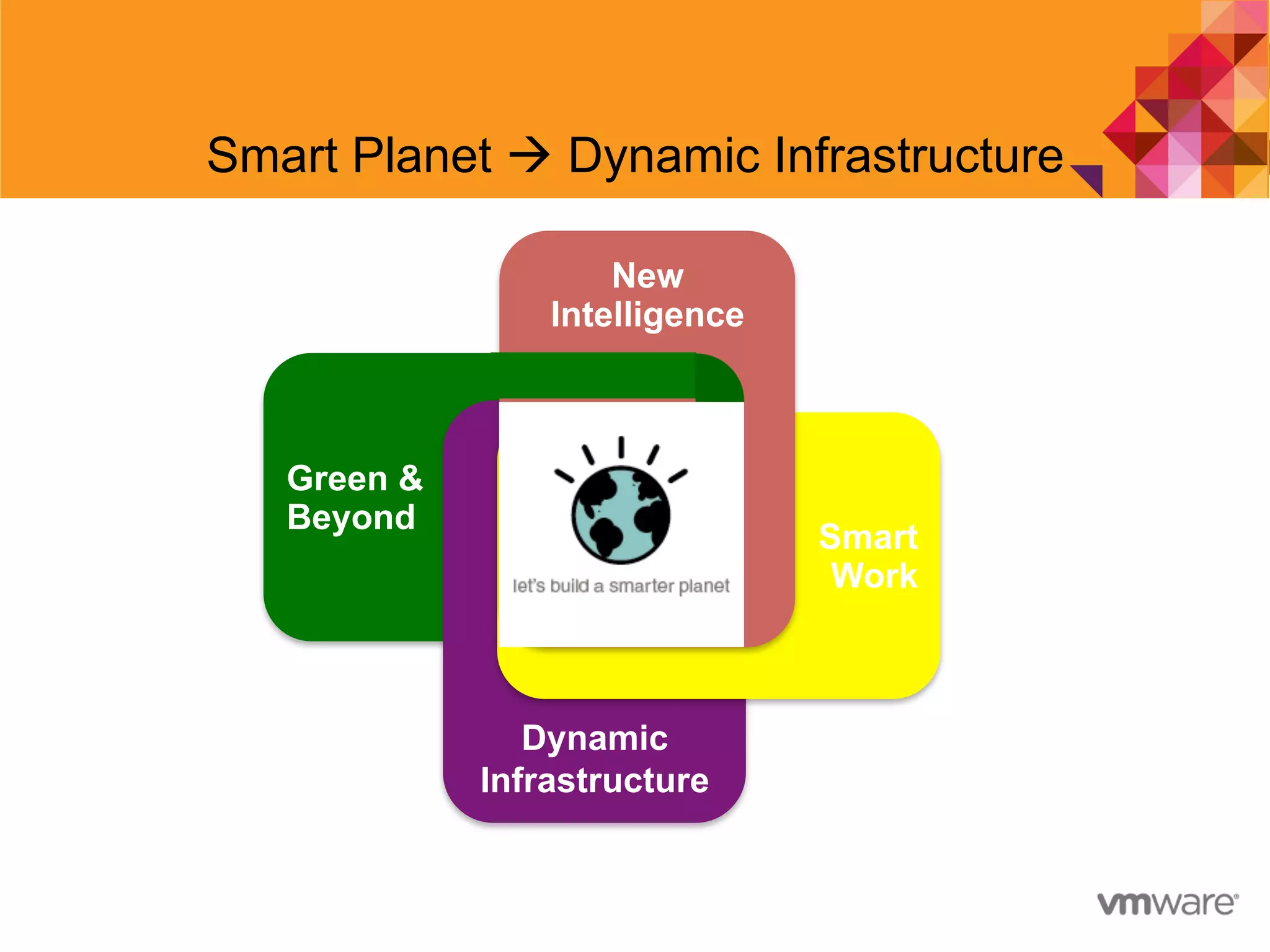 Smart Planet → Dynamic Infrastructure

New Intelligence

Green & Beyond

let's build a smarter planet

Smart Work

Dynamic Infrastructure

vmware®